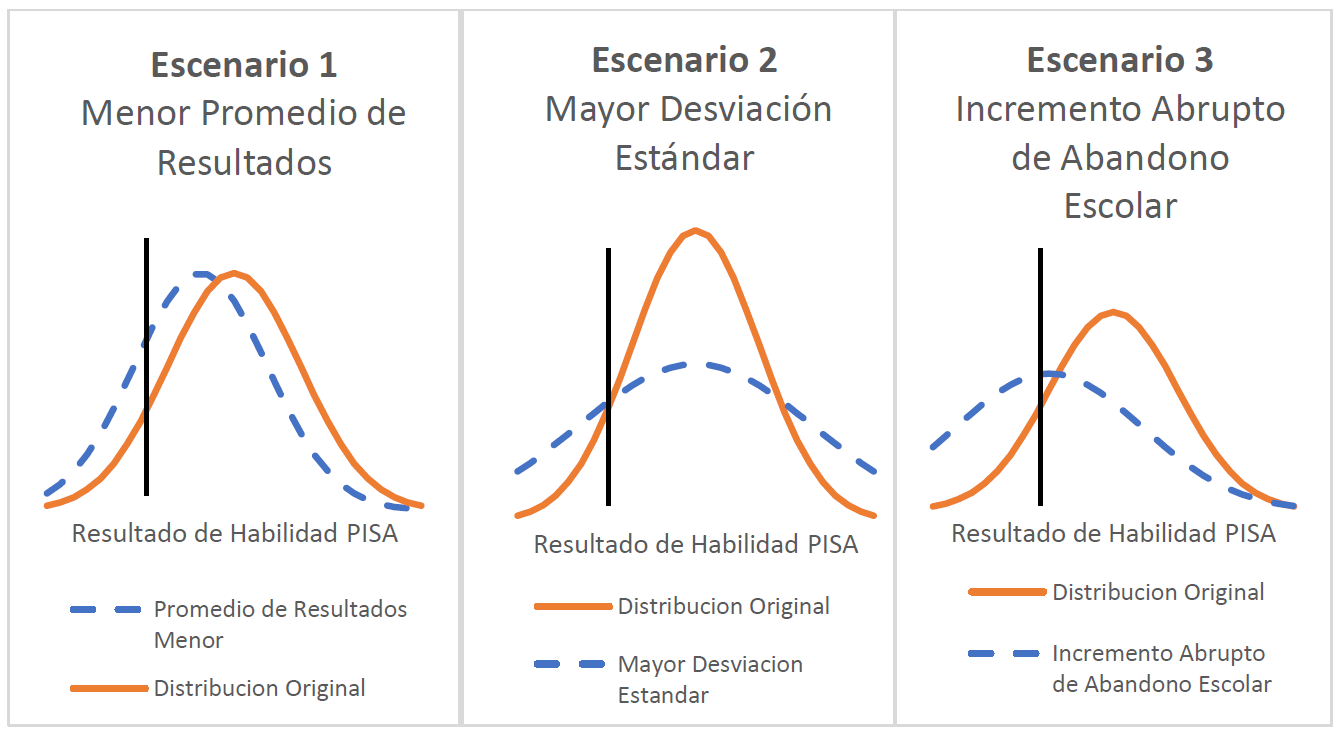 **Escenario 1**
Menor Promedio de Resultados

Resultado de Habilidad PISA

Promedio de Resultados Menor

Distribucion Original

**Escenario 2**
Mayor Desviación Estándar

Resultado de Habilidad PISA

Distribucion Original

Mayor Desviacion Estandar

**Escenario 3**
Incremento Abrupto de Abandono Escolar

Resultado de Habilidad PISA

Distribucion Original

Incremento Abrupto de Abandono Escolar